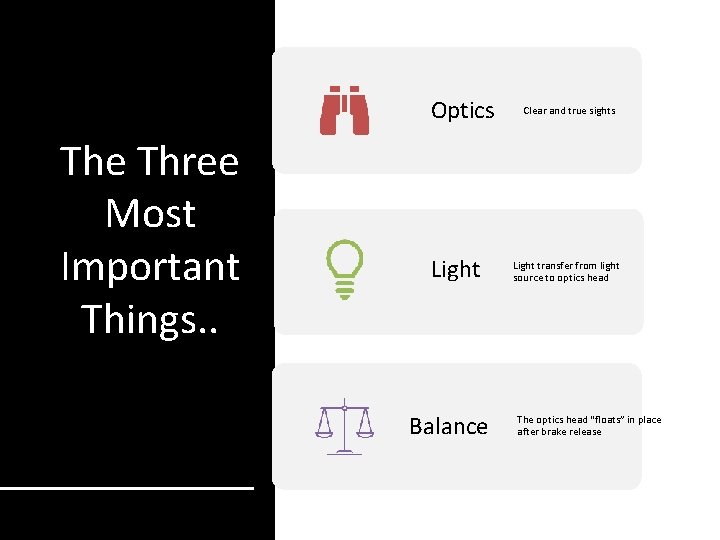 The Three Most Important Things..

Optics
Clear and true sights

Light
Light transfer from light source to optics head

Balance
The optics head "floats" in place after brake release